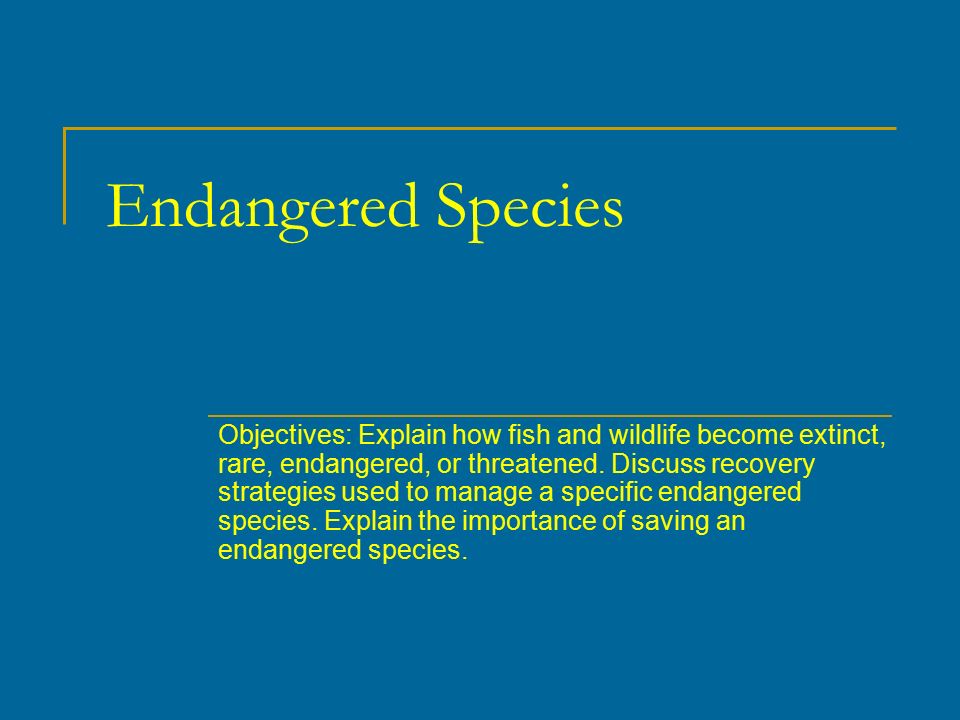 Endangered Species

Objectives: Explain how fish and wildlife become extinct, rare, endangered, or threatened. Discuss recovery strategies used to manage a specific endangered species. Explain the importance of saving an endangered species.